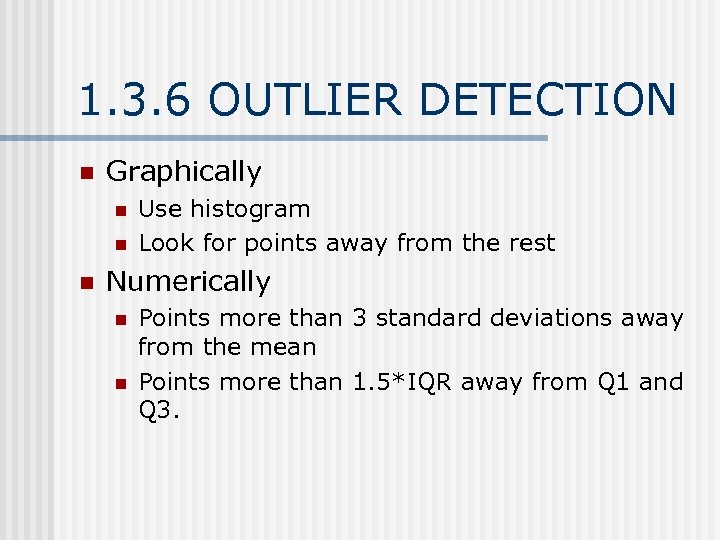 1.3.6 OUTLIER DETECTION

Graphically
Use histogram
Look for points away from the rest

Numerically
Points more than 3 standard deviations away from the mean
Points more than 1.5*IQR away from Q1 and Q3.